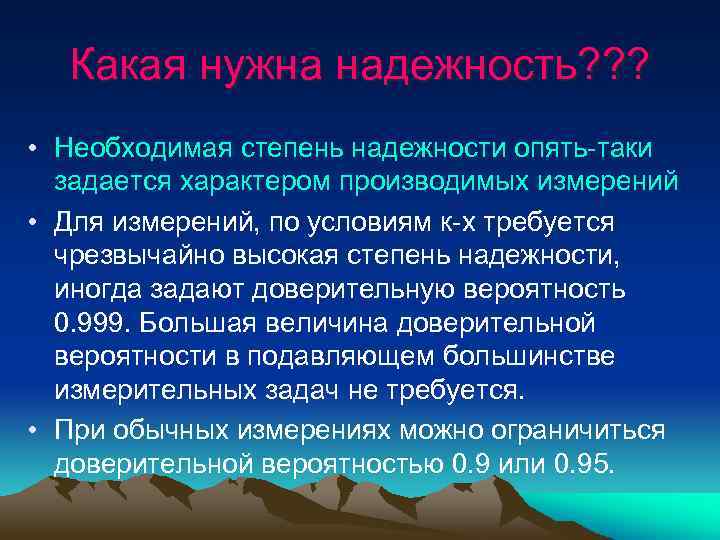 Какая нужна надежность???

• Необходимая степень надежности опять-таки задается характером производимых измерений

• Для измерений, по условиям к-х требуется чрезвычайно высокая степень надежности, иногда задают доверительную вероятность 0.999. Большая величина доверительной вероятности в подавляющем большинстве измерительных задач не требуется.

• При обычных измерениях можно ограничиться доверительной вероятностью 0.9 или 0.95.